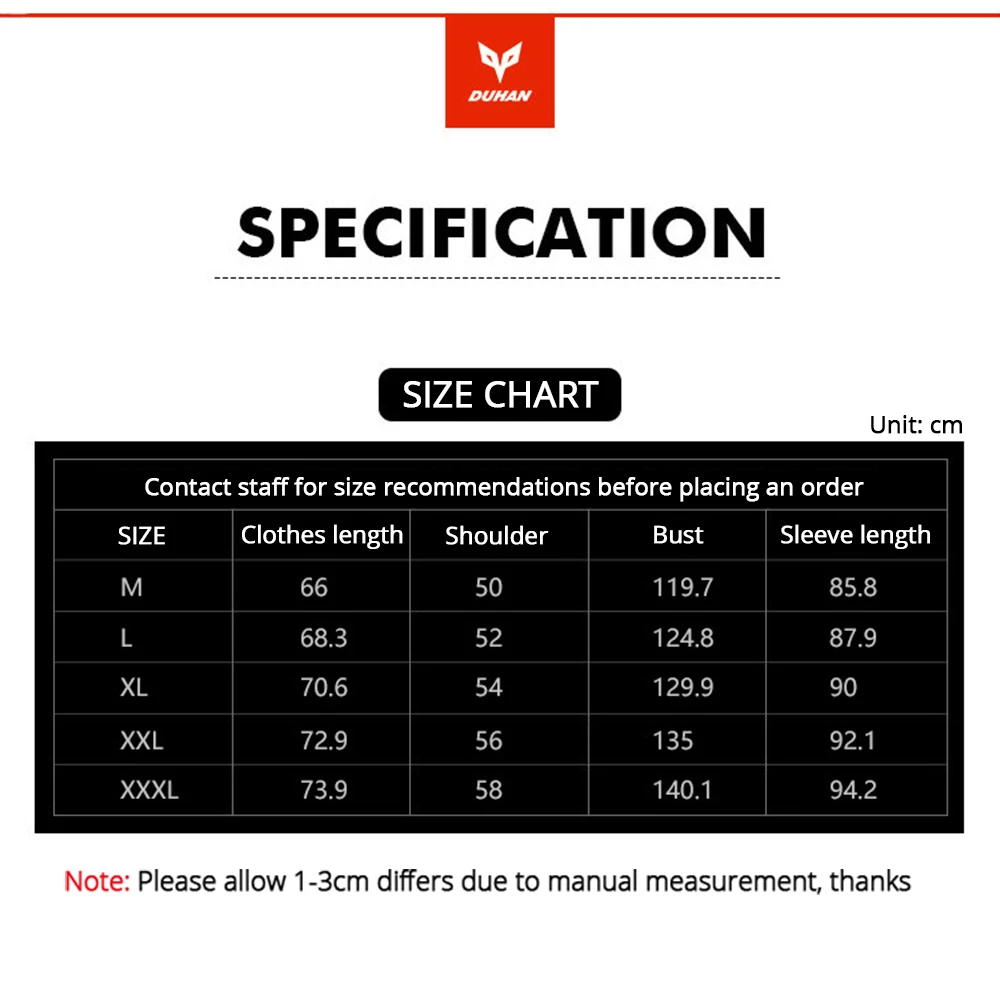 DUHAN

SPECIFICATION

SIZE CHART

Unit: cm

Contact staff for size recommendations before placing an order

| SIZE | Clothes length | Shoulder | Bust | Sleeve length |
|---|---|---|---|---|
| M | 66 | 50 | 119.7 | 85.8 |
| L | 68.3 | 52 | 124.8 | 87.9 |
| XL | 70.6 | 54 | 129.9 | 90 |
| XXL | 72.9 | 56 | 135 | 92.1 |
| XXXL | 73.9 | 58 | 140.1 | 94.2 |

Note: Please allow 1-3cm differs due to manual measurement, thanks